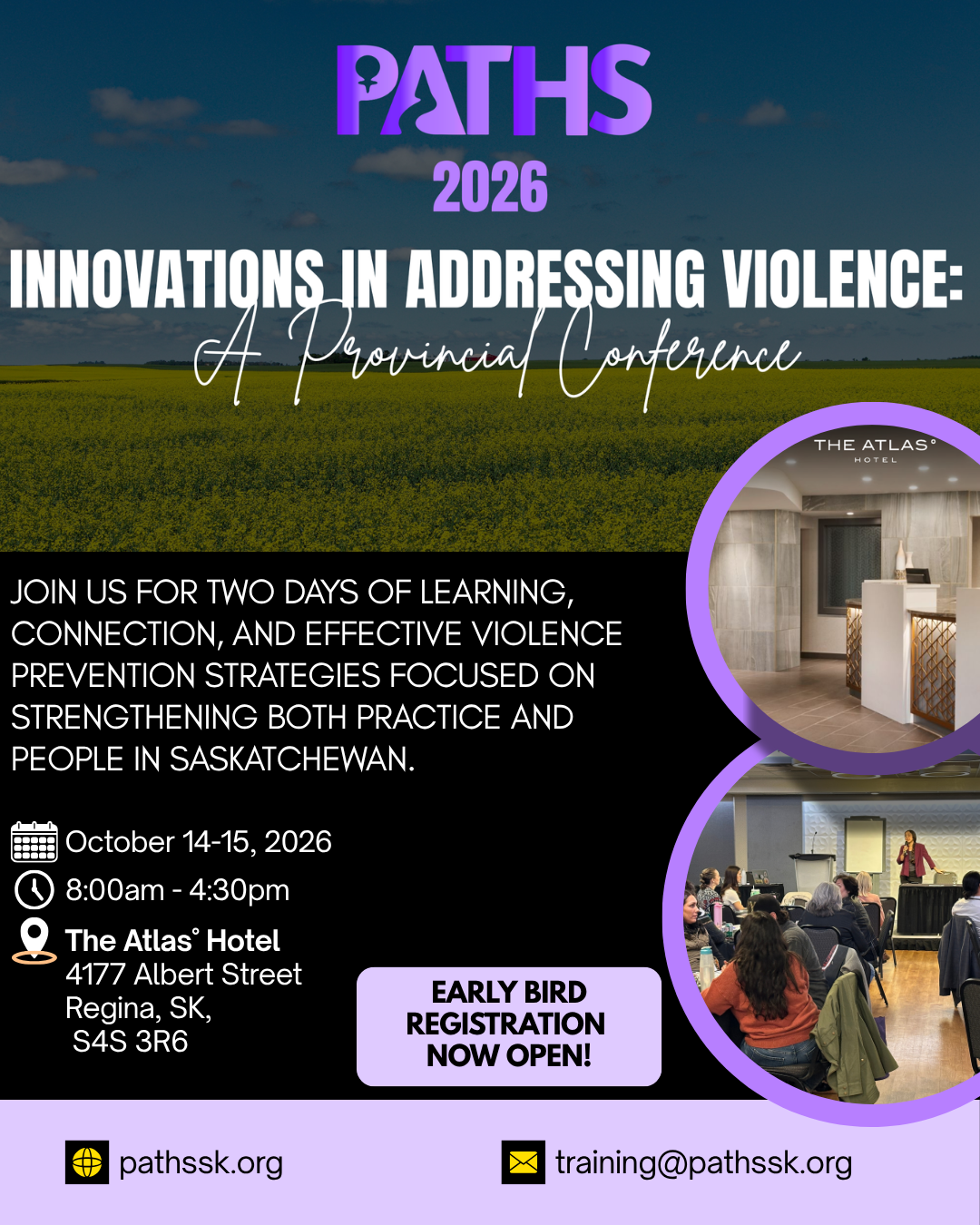 PATHS
2026

INNOVATIONS IN ADDRESSING VIOLENCE:
A Provincial Conference

THE ATLAS°
HOTEL

JOIN US FOR TWO DAYS OF LEARNING, CONNECTION, AND EFFECTIVE VIOLENCE PREVENTION STRATEGIES FOCUSED ON STRENGTHENING BOTH PRACTICE AND PEOPLE IN SASKATCHEWAN.

October 14-15, 2026
8:00am - 4:30pm
The Atlas° Hotel
4177 Albert Street
Regina, SK,
S4S 3R6

EARLY BIRD REGISTRATION NOW OPEN!

pathssk.org
training@pathssk.org